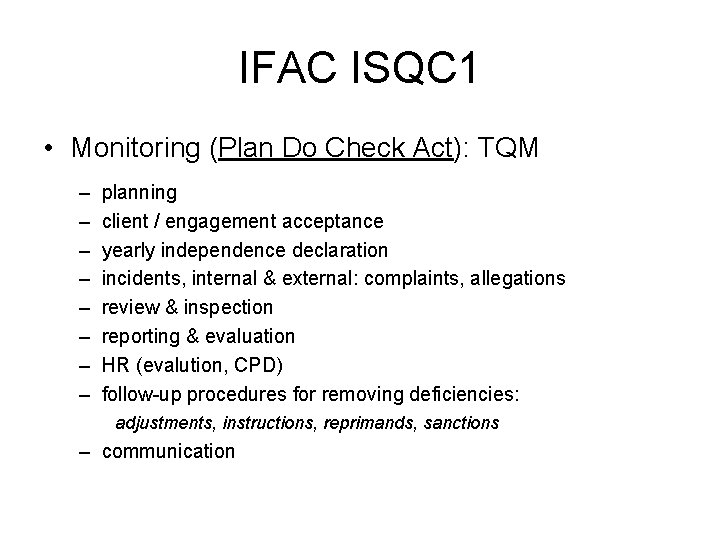 IFAC ISQC1

• Monitoring (Plan Do Check Act): TQM

– planning
– client / engagement acceptance
– yearly independence declaration
– incidents, internal & external: complaints, allegations
– review & inspection
– reporting & evaluation
– HR (evalution, CPD)
– follow-up procedures for removing deficiencies:
adjustments, instructions, reprimands, sanctions
– communication